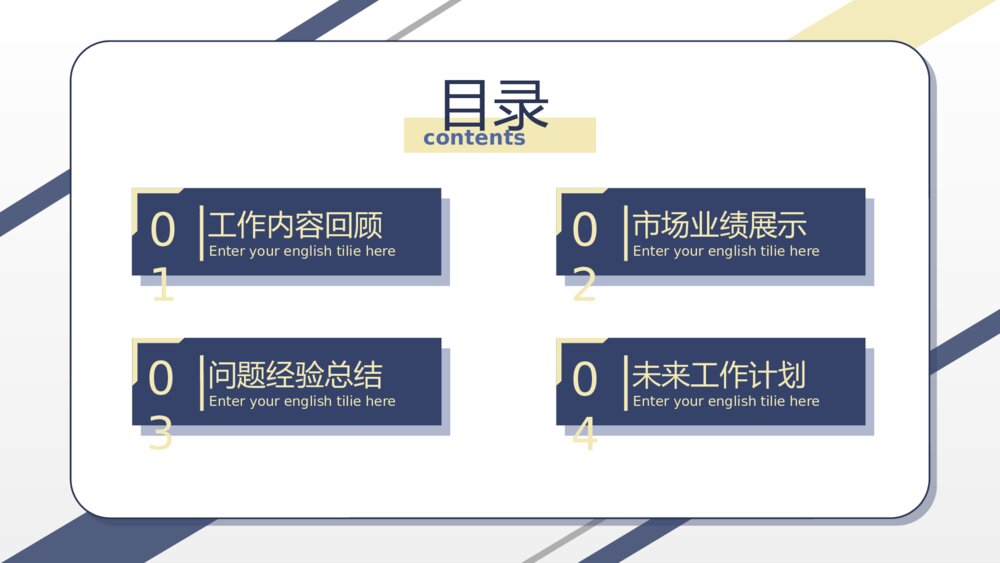 目录
contents

01
工作内容回顾
Enter your english tilie here

02
市场业绩展示
Enter your english tilie here

03
问题经验总结
Enter your english tilie here

04
未来工作计划
Enter your english tilie here